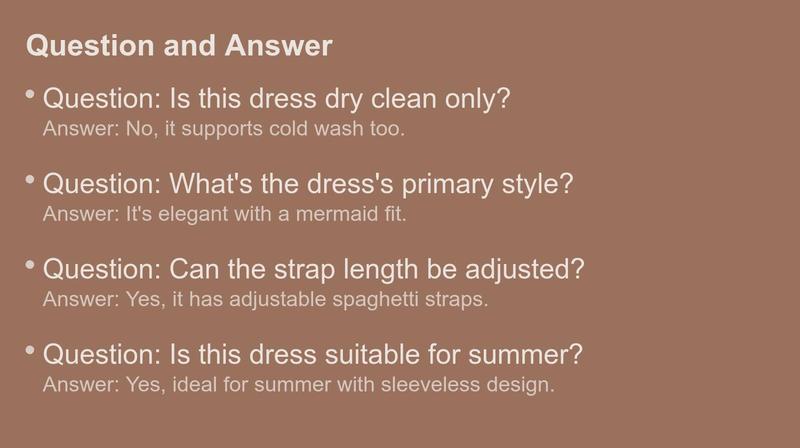 Question and Answer

• Question: Is this dress dry clean only?
Answer: No, it supports cold wash too.

• Question: What's the dress's primary style?
Answer: It's elegant with a mermaid fit.

• Question: Can the strap length be adjusted?
Answer: Yes, it has adjustable spaghetti straps.

• Question: Is this dress suitable for summer?
Answer: Yes, ideal for summer with sleeveless design.